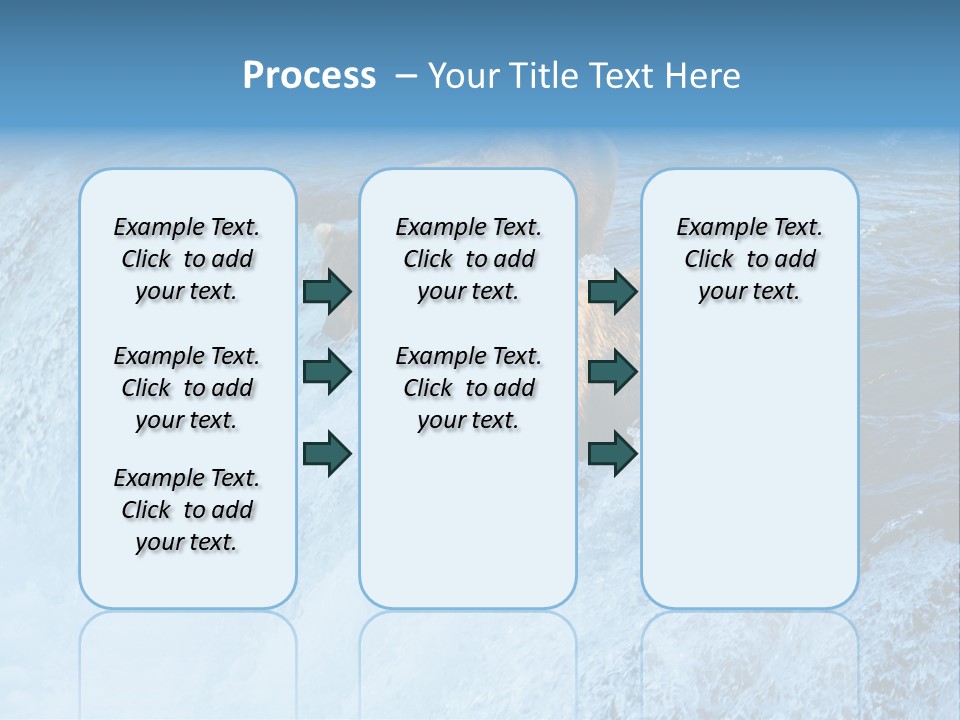 Process – Your Title Text Here

Example Text. Click to add your text.

Example Text. Click to add your text.

Example Text. Click to add your text.

Example Text. Click to add your text.

Example Text. Click to add your text.

Example Text. Click to add your text.